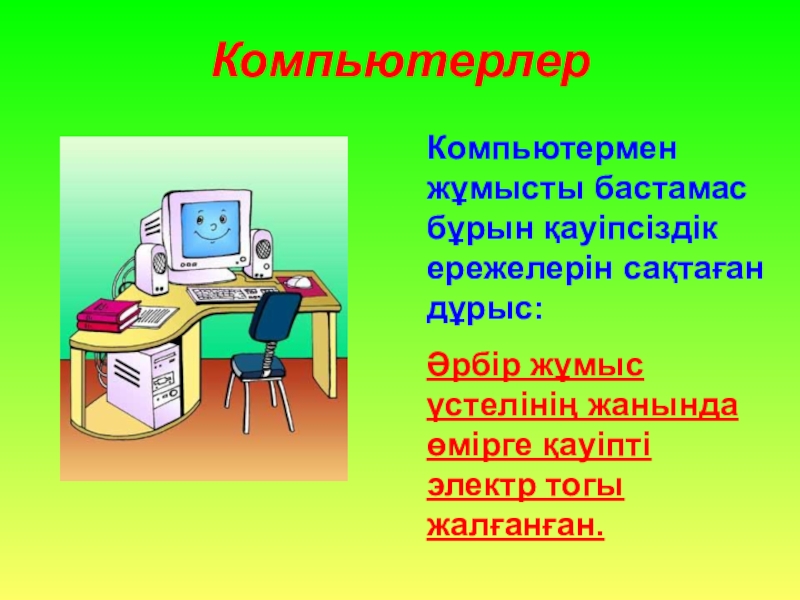 Компьютерлер

Компьютермен жұмысты бастамас бұрын қауіпсіздік ережелерін сақтаған дұрыс:

Әрбір жұмыс үстелінің жанында өмірге қауіпті электр тогы жалғанған.